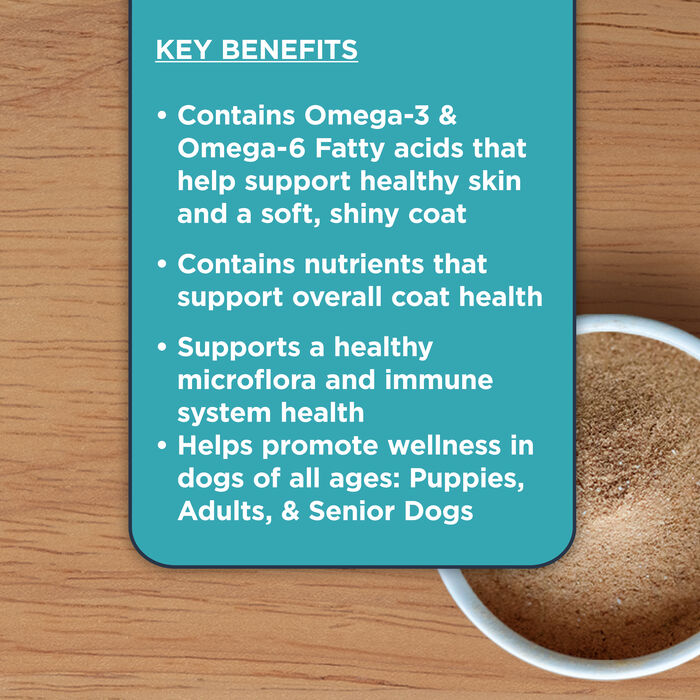 KEY BENEFITS

• Contains Omega-3 & Omega-6 Fatty acids that help support healthy skin and a soft, shiny coat

• Contains nutrients that support overall coat health

• Supports a healthy microflora and immune system health
• Helps promote wellness in dogs of all ages: Puppies, Adults, & Senior Dogs